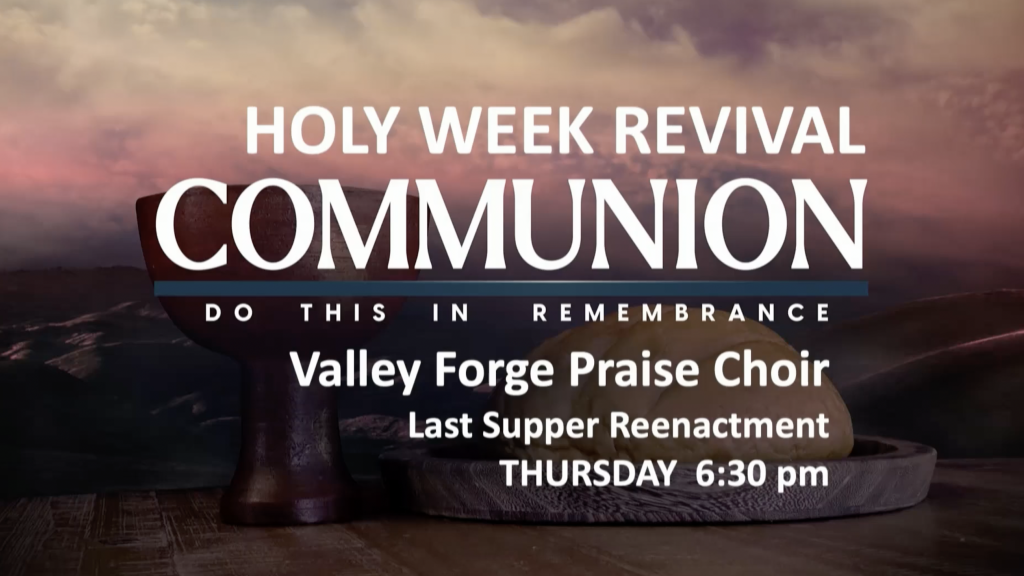 HOLY WEEK REVIVAL
COMMUNION
DO THIS IN REMEMBRANCE

Valley Forge Praise Choir
Last Supper Reenactment
THURSDAY 6:30 pm